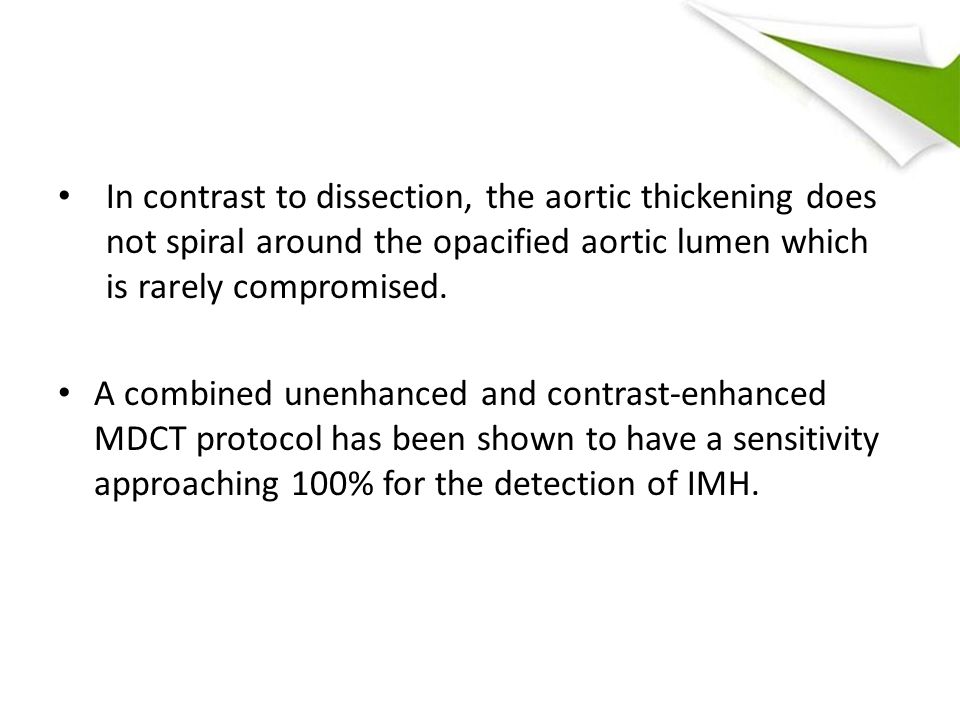 • In contrast to dissection, the aortic thickening does not spiral around the opacified aortic lumen which is rarely compromised.

• A combined unenhanced and contrast-enhanced MDCT protocol has been shown to have a sensitivity approaching 100% for the detection of IMH.